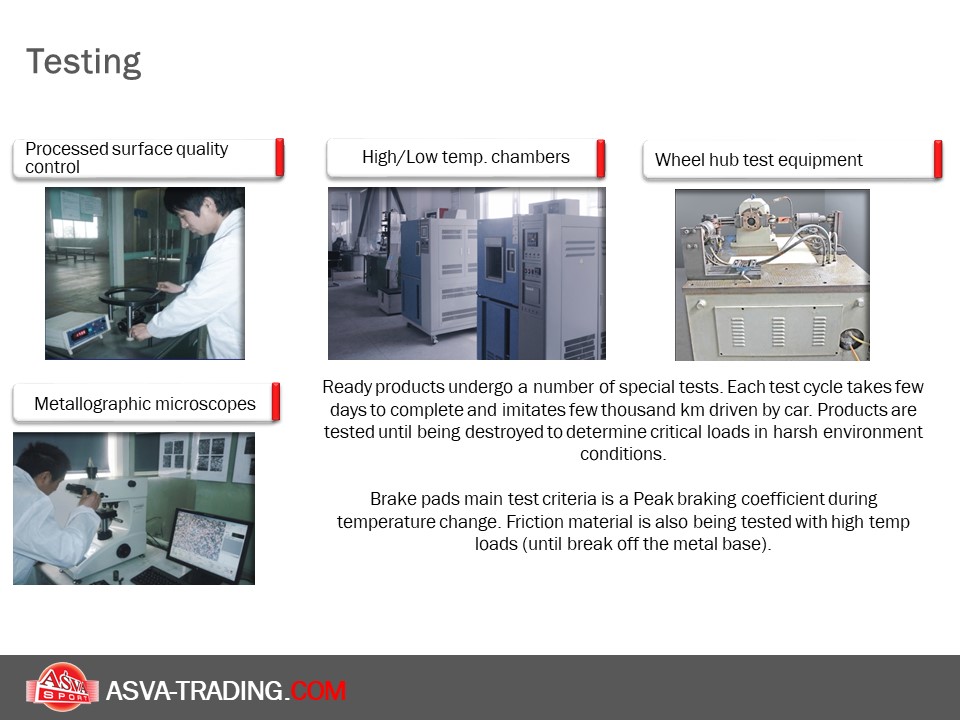 Testing

Processed surface quality control

High/Low temp. chambers

Wheel hub test equipment

Metallographic microscopes

Ready products undergo a number of special tests. Each test cycle takes few days to complete and imitates few thousand km driven by car. Products are tested until being destroyed to determine critical loads in harsh environment conditions.

Brake pads main test criteria is a Peak braking coefficient during temperature change. Friction material is also being tested with high temp loads (until break off the metal base).

ASVA SPORT

ASVA-TRADING.COM